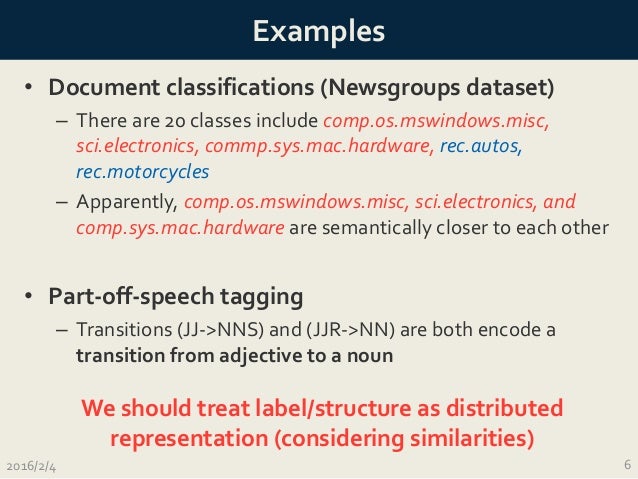 Examples

• Document classifications (Newsgroups dataset)

– There are 20 classes include comp.os.mswindows.misc, sci.electronics, commp.sys.mac.hardware, rec.autos, rec.motorcycles

– Apparently, comp.os.mswindows.misc, sci.electronics, and comp.sys.mac.hardware are semantically closer to each other

• Part-off-speech tagging

– Transitions (JJ->NNS) and (JJR->NN) are both encode a transition from adjective to a noun

We should treat label/structure as distributed representation (considering similarities)

2016/2/4

6